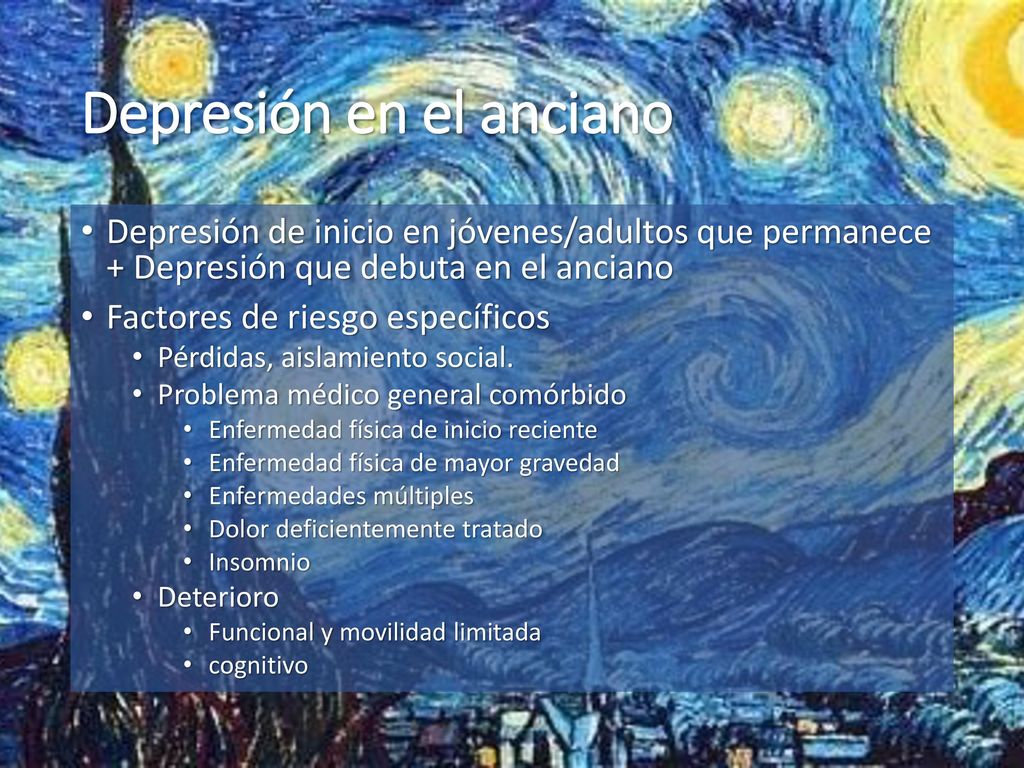 Depresión en el anciano

• Depresión de inicio en jóvenes/adultos que permanece + Depresión que debuta en el anciano
• Factores de riesgo específicos
  • Pérdidas, aislamiento social.
  • Problema médico general comórbido
    • Enfermedad física de inicio reciente
    • Enfermedad física de mayor gravedad
    • Enfermedades múltiples
    • Dolor deficientemente tratado
    • Insomnio
  • Deterioro
    • Funcional y movilidad limitada
    • cognitivo